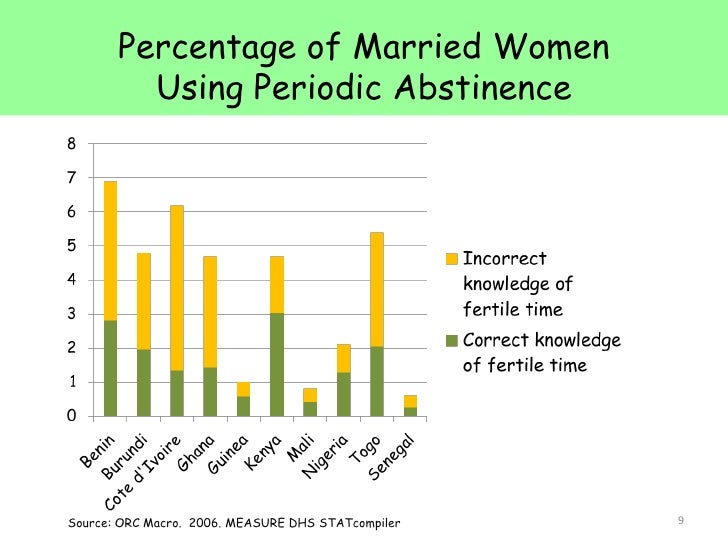 Percentage of Married Women Using Periodic Abstinence

8
7
6
5
4
3
2
1
0

Benin
Burundi
Cote d'Ivoire
Ghana
Guinea
Kenya
Mali
Nigeria
Togo
Senegal

Incorrect knowledge of fertile time
Correct knowledge of fertile time

Source: ORC Macro. 2006. MEASURE DHS STATcompiler

9